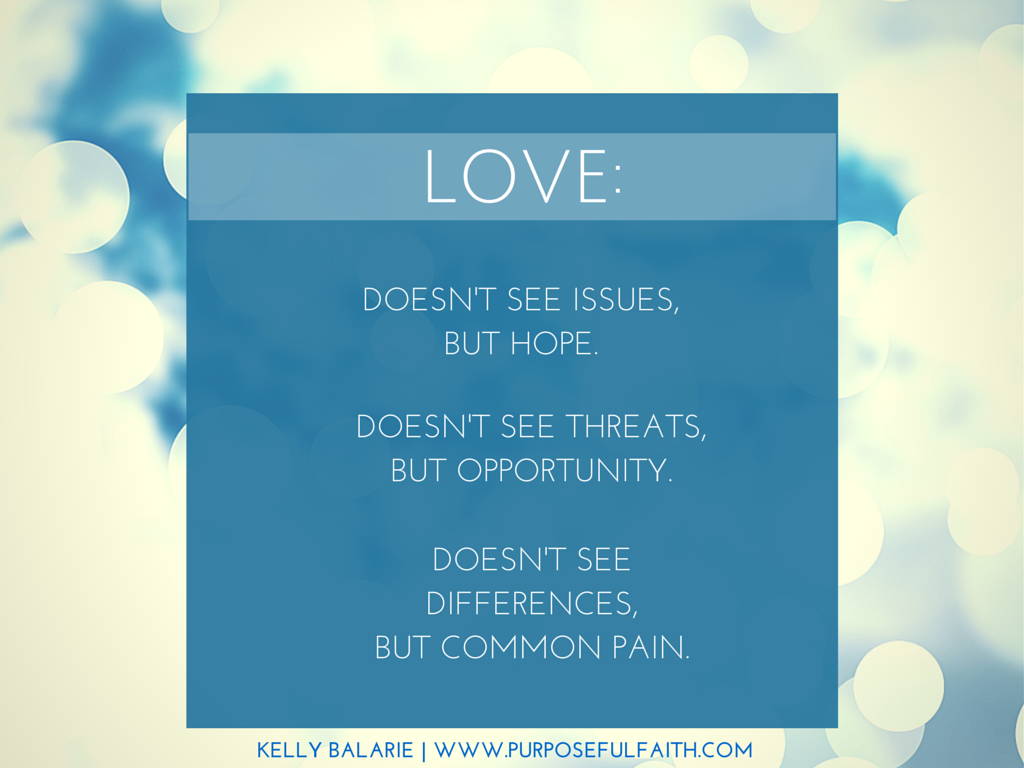 LOVE:

DOESN'T SEE ISSUES, BUT HOPE.

DOESN'T SEE THREATS, BUT OPPORTUNITY.

DOESN'T SEE DIFFERENCES, BUT COMMON PAIN.

KELLY BALARIE | WWW.PURPOSEFULFAITH.COM